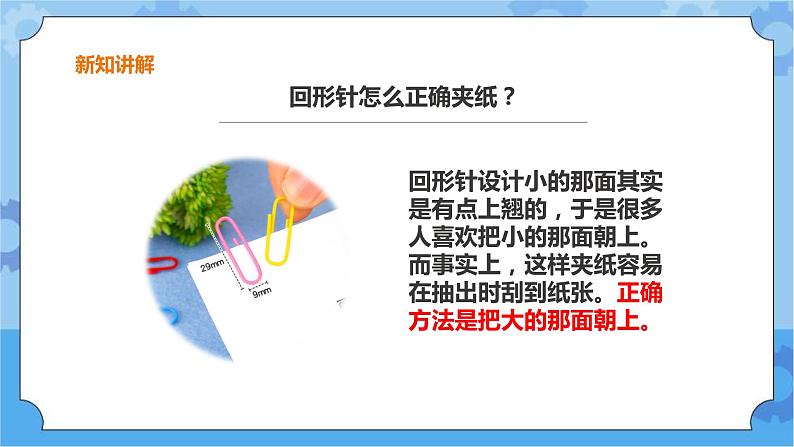 新知讲解

回形针怎么正确夹纸？

29mm

9mm

回形针设计小的那面其实是有点上翘的，于是很多人喜欢把小的那面朝上。而事实上，这样夹纸容易在抽出时刮到纸张。正确方法是把大的那面朝上。